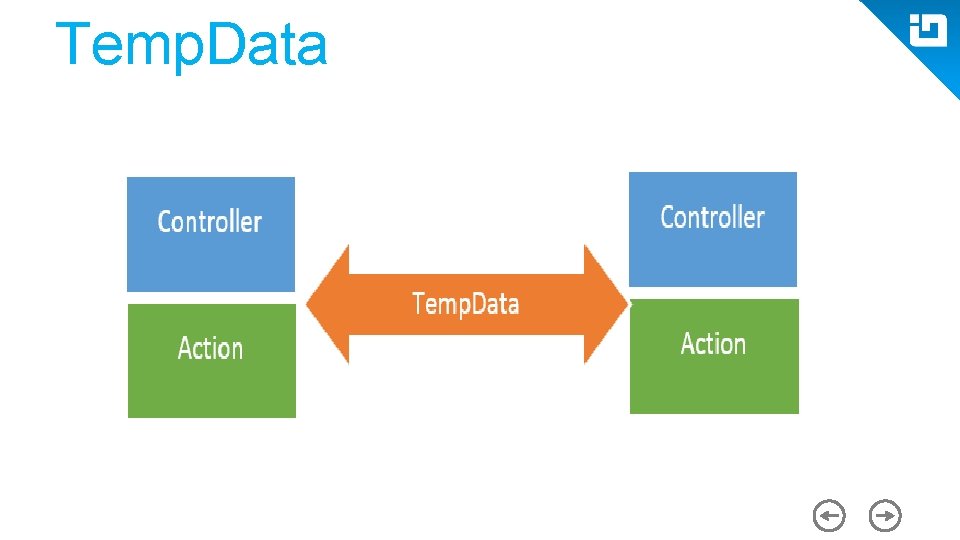 TempData

Controller

Action

TempData

Controller

Action